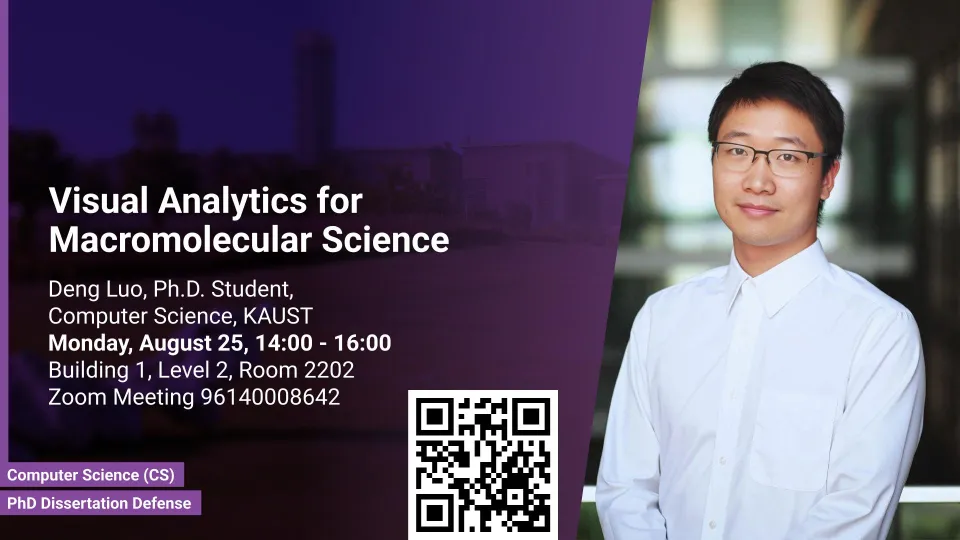 Visual Analytics for Macromolecular Science

Deng Luo, Ph.D. Student, Computer Science, KAUST
Monday, August 25, 14:00 - 16:00
Building 1, Level 2, Room 2202
Zoom Meeting 96140008642

Computer Science (CS)
PhD Dissertation Defense